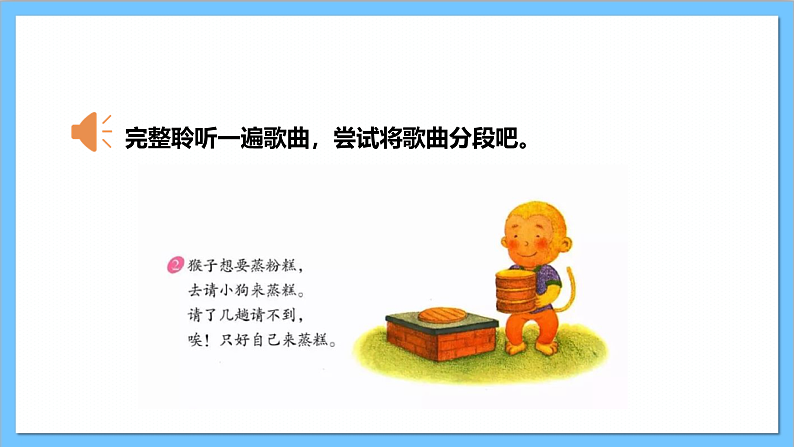 完整聆听一遍歌曲，尝试将歌曲分段吧。

2 猴子想要蒸粉糕，
去请小狗来蒸糕。
请了几趟请不到，
唉！只好自己来蒸糕。